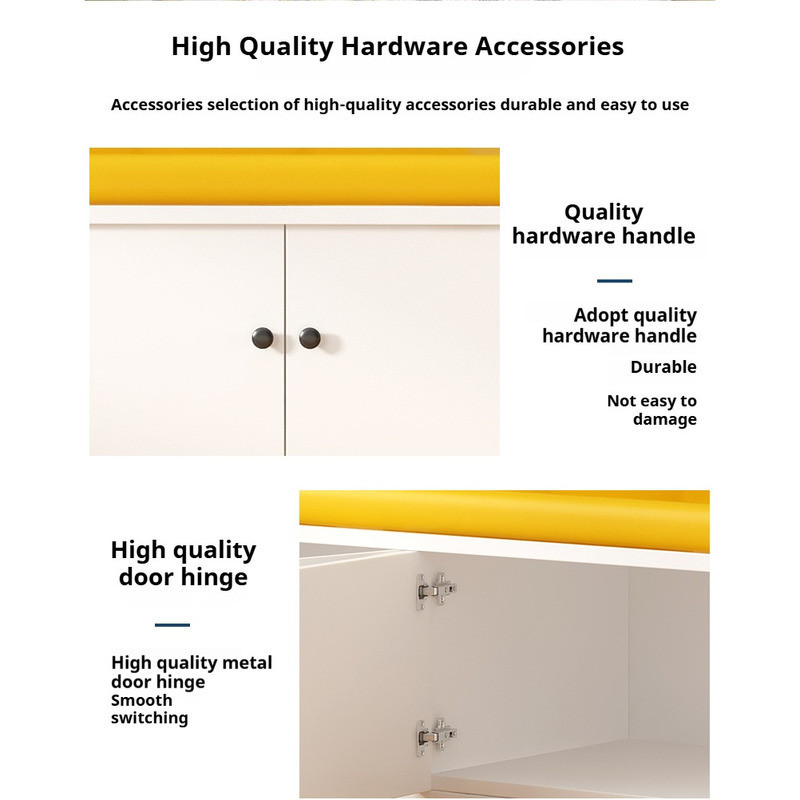 High Quality Hardware Accessories

Accessories selection of high-quality accessories durable and easy to use

Quality hardware handle

Adopt quality hardware handle

Durable

Not easy to damage

High quality door hinge

High quality metal door hinge
Smooth switching